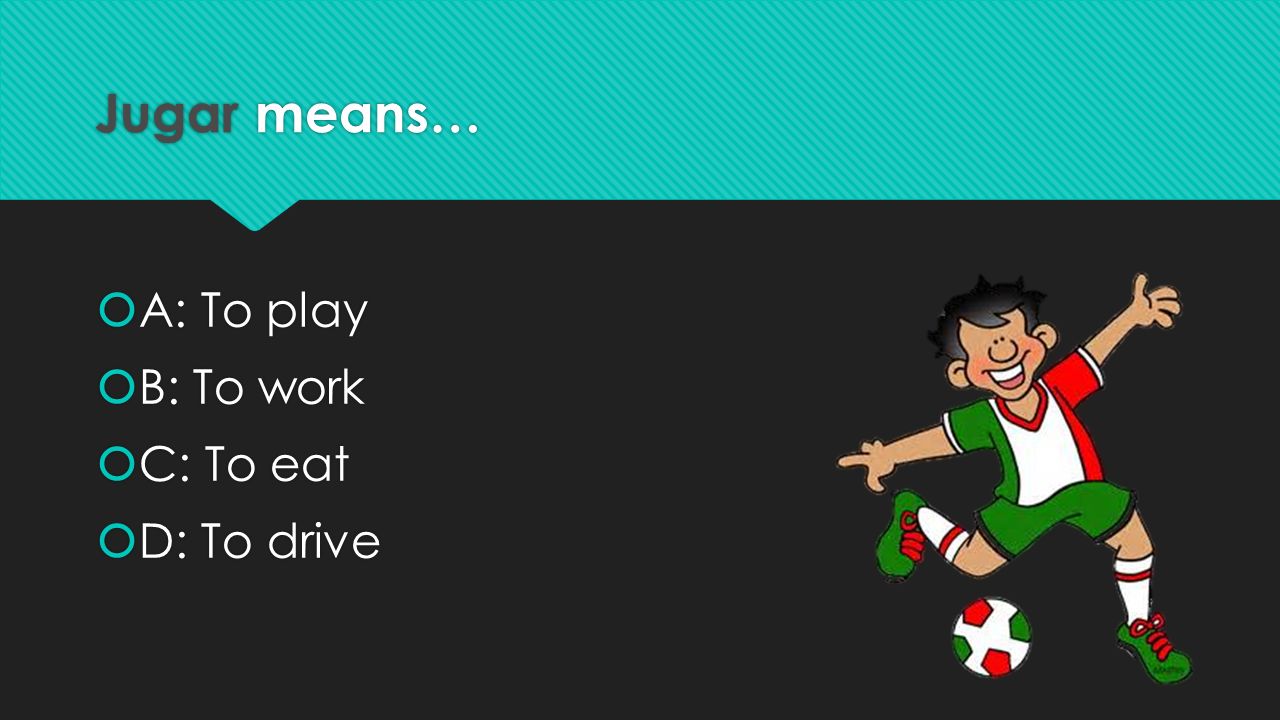 Jugar means…

A: To play
B: To work
C: To eat
D: To drive